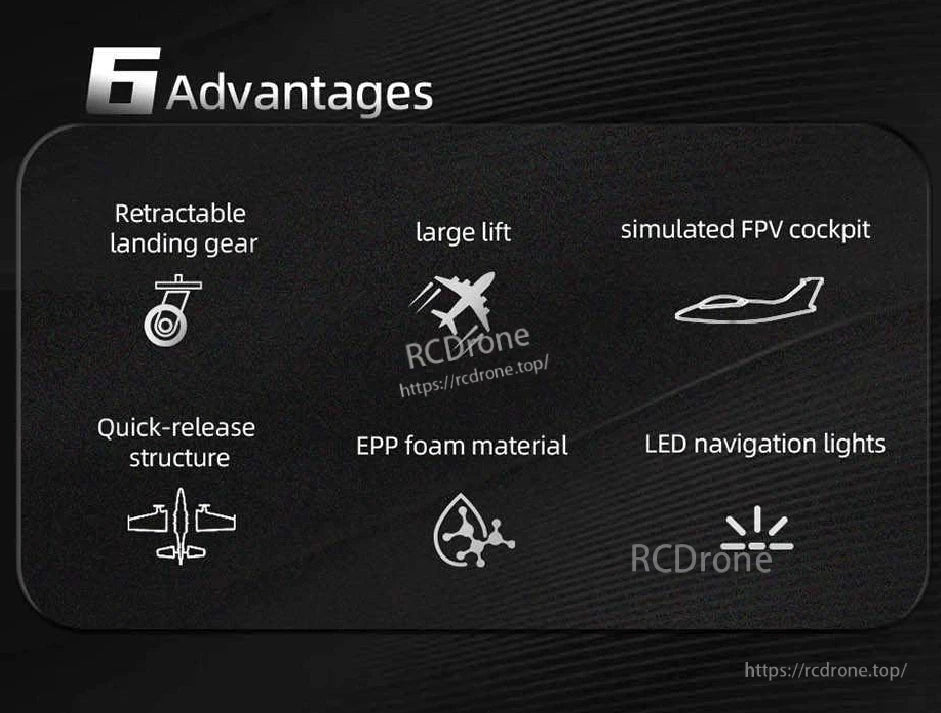 6 Advantages

Retractable landing gear

large lift

simulated FPV cockpit

RCDrone
https://rcdrone.top/

Quick-release structure

EPP foam material

LED navigation lights

RCDrone

https://rcdrone.top/